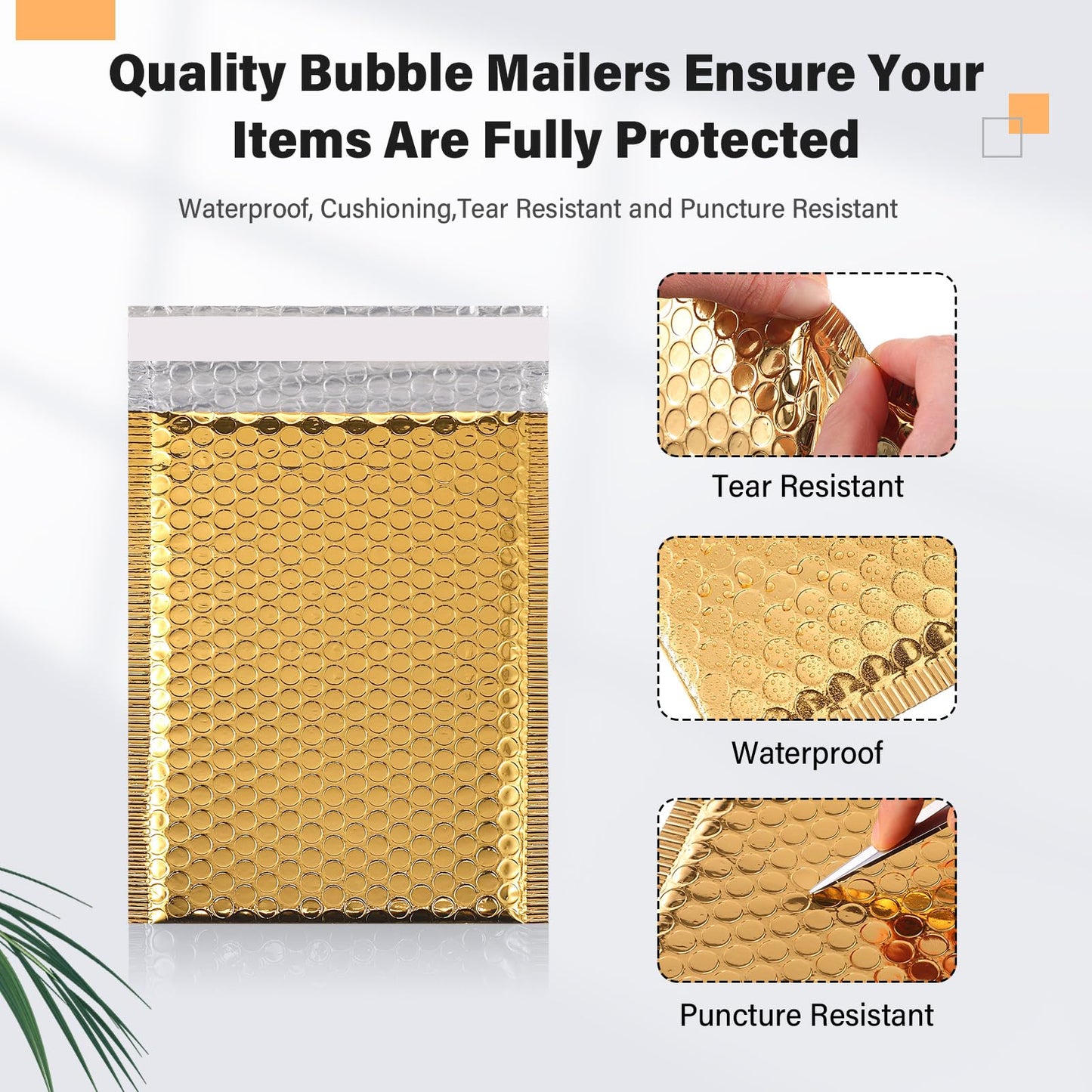 Quality Bubble Mailers Ensure Your Items Are Fully Protected

Waterproof, Cushioning,Tear Resistant and Puncture Resistant

Tear Resistant

Waterproof

Puncture Resistant